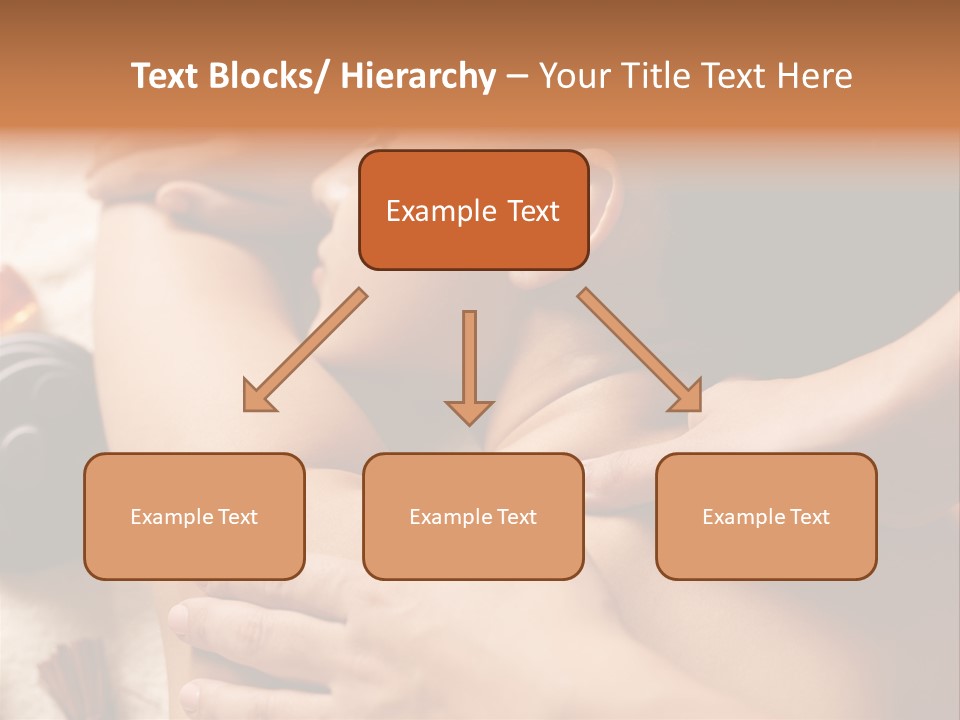 Text Blocks/ Hierarchy – Your Title Text Here

Example Text

Example Text

Example Text

Example Text